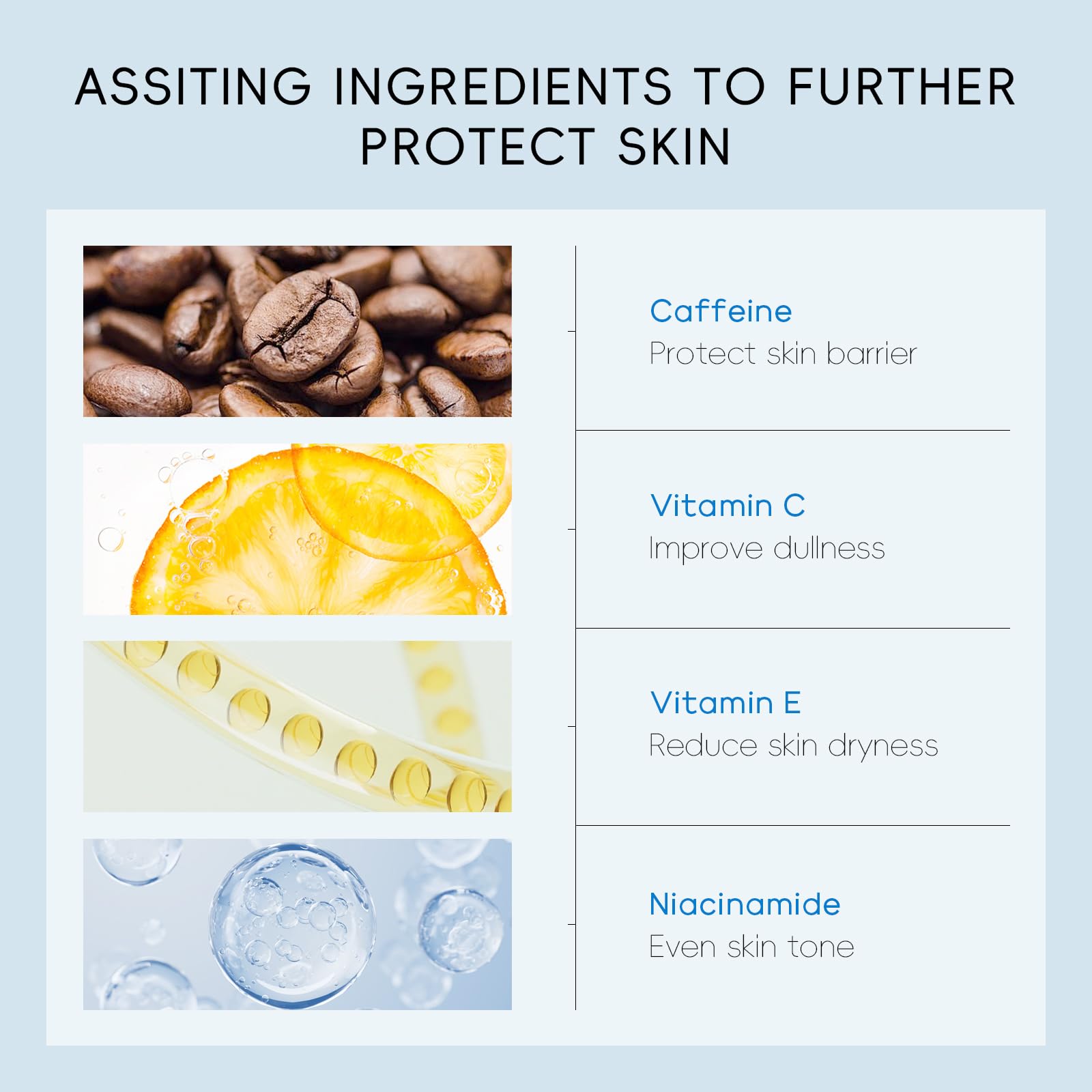 ASSITING INGREDIENTS TO FURTHER PROTECT SKIN

Caffeine
Protect skin barrier

Vitamin C
Improve dullness

Vitamin E
Reduce skin dryness

Niacinamide
Even skin tone